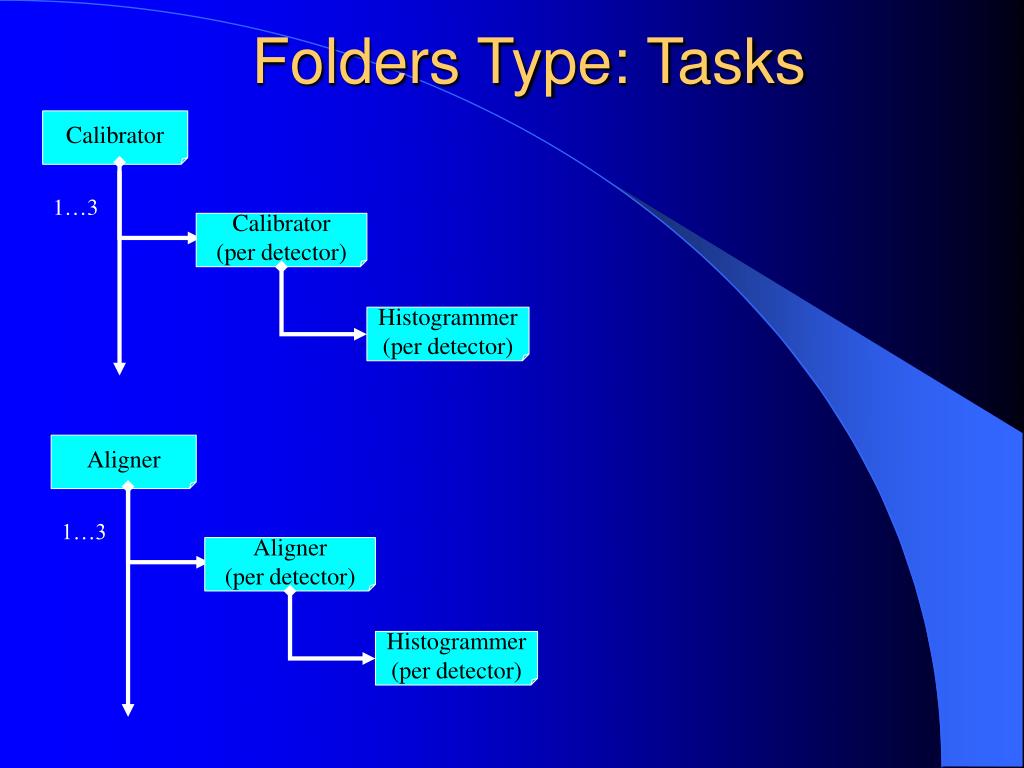 Folders Type: Tasks

Calibrator

1…3

Calibrator
(per detector)

Histogrammer
(per detector)

Aligner

1…3

Aligner
(per detector)

Histogrammer
(per detector)